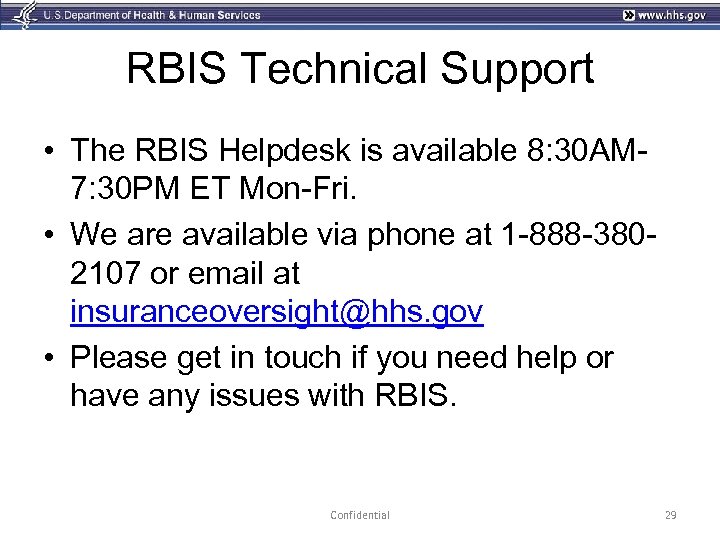 U.S. Department of Health & Human Services

www.hhs.gov

RBIS Technical Support

• The RBIS Helpdesk is available 8:30AM-7:30PM ET Mon-Fri.

• We are available via phone at 1-888-380-2107 or email at insuranceoversight@hhs.gov

• Please get in touch if you need help or have any issues with RBIS.

Confidential

29